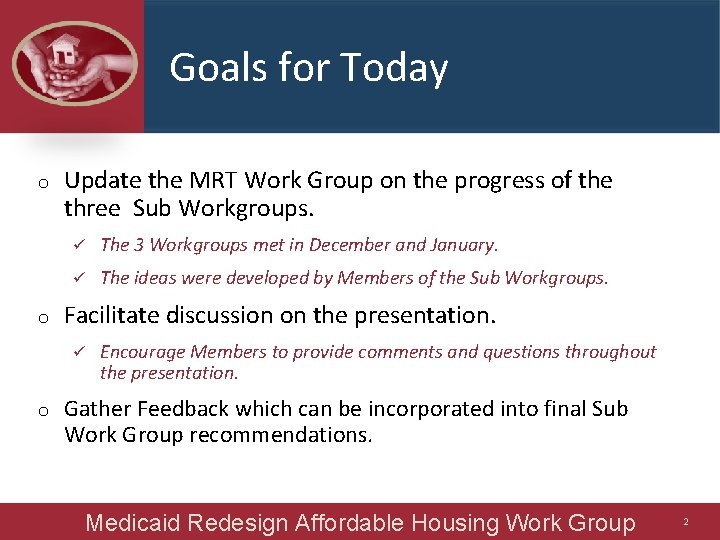 Goals for Today

o Update the MRT Work Group on the progress of the three Sub Workgroups.

✓ The 3 Workgroups met in December and January.

✓ The ideas were developed by Members of the Sub Workgroups.

o Facilitate discussion on the presentation.

✓ Encourage Members to provide comments and questions throughout the presentation.

o Gather Feedback which can be incorporated into final Sub Work Group recommendations.

Medicaid Redesign Affordable Housing Work Group 2